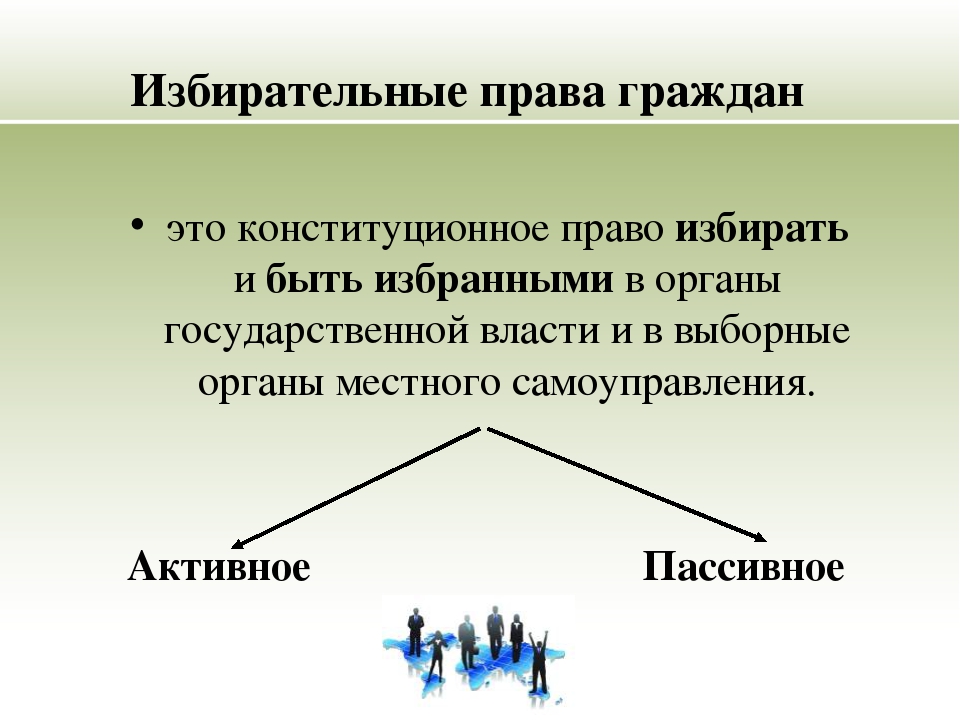 Избирательные права граждан

• это конституционное право избирать и быть избранными в органы государственной власти и в выборные органы местного самоуправления.

Активное

Пассивное